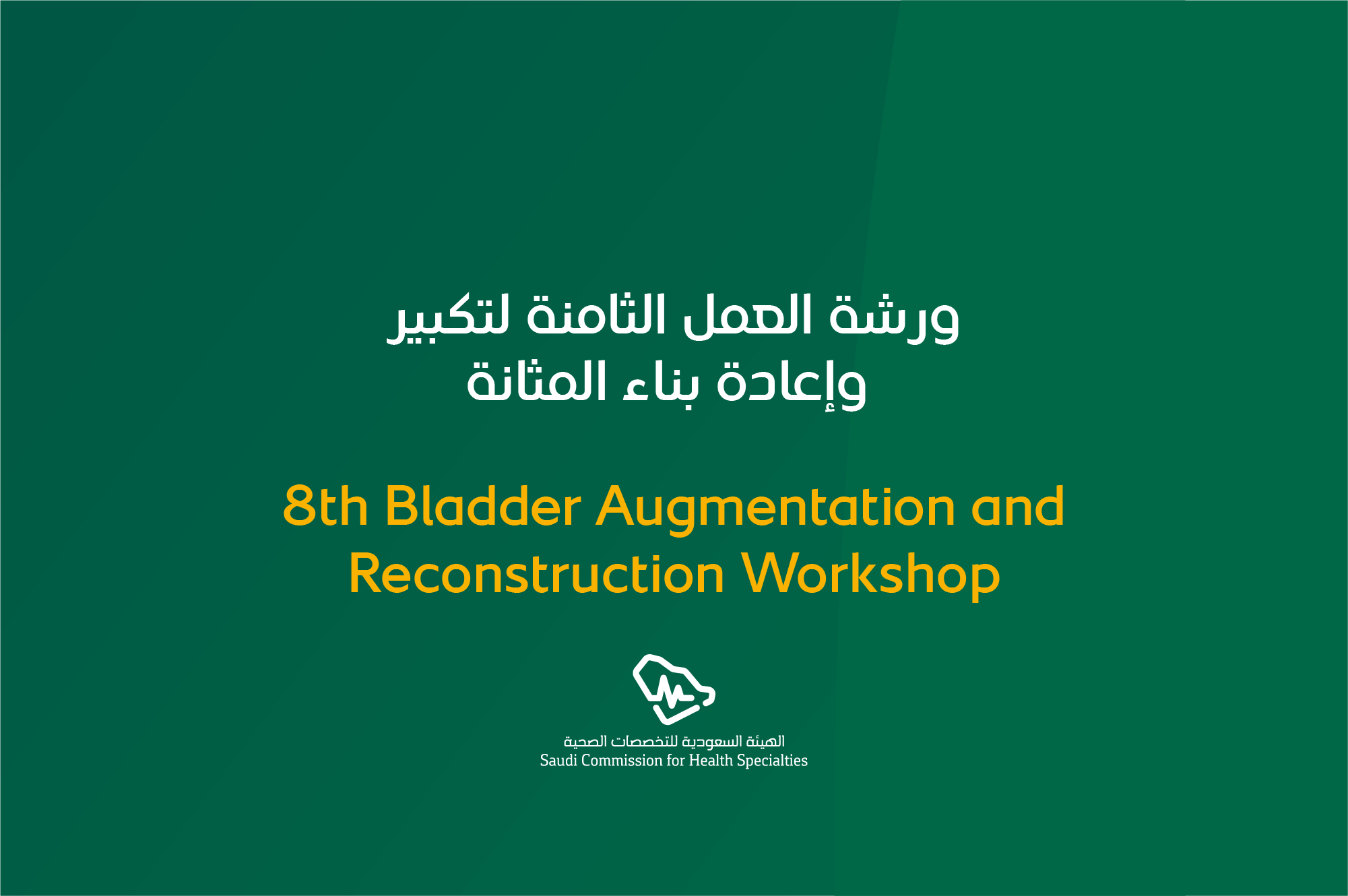 ورشة العمل الثامنة لتكبير وإعادة بناء المثانة

8th Bladder Augmentation and Reconstruction Workshop

الهيئة السعودية للتخصصات الصحية
Saudi Commission for Health Specialties